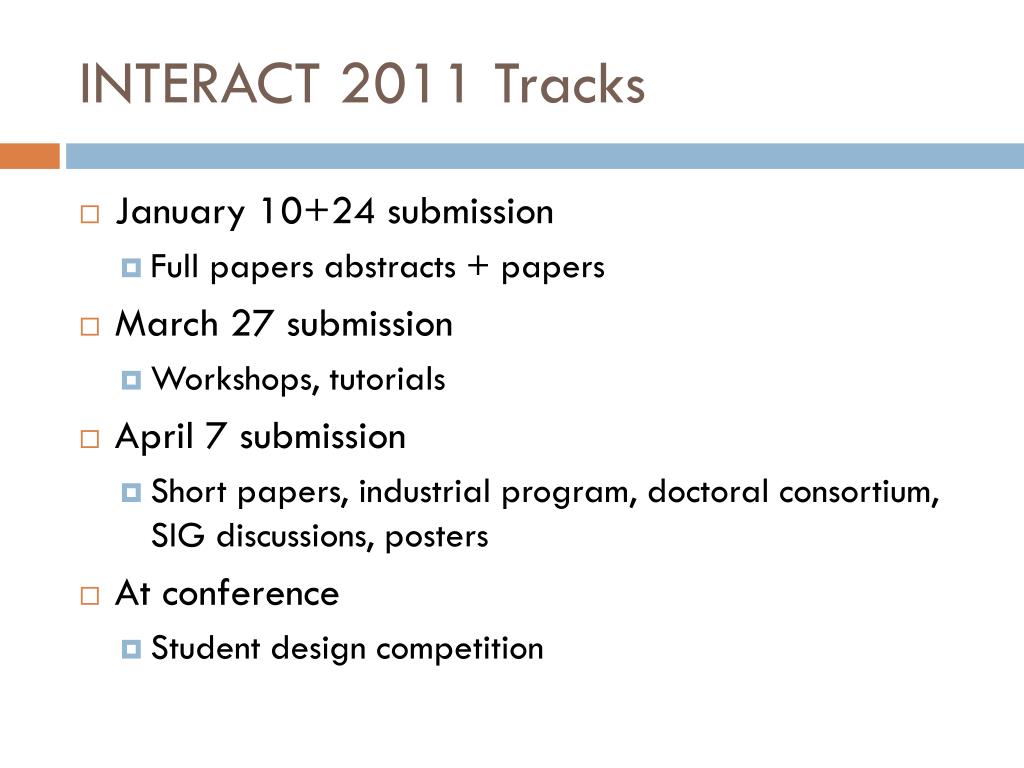 INTERACT 2011 Tracks

January 10+24 submission
Full papers abstracts + papers
March 27 submission
Workshops, tutorials
April 7 submission
Short papers, industrial program, doctoral consortium, SIG discussions, posters
At conference
Student design competition